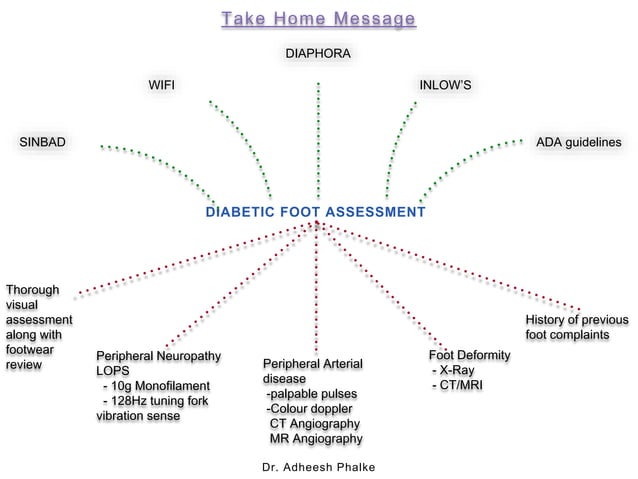 Take Home Message

DIAPHORA

WIFI

INLOW'S

SINBAD

ADA guidelines

DIABETIC FOOT ASSESSMENT

Thorough visual assessment along with footwear review

Peripheral Neuropathy
LOPS
- 10g Monofilament
- 128Hz tuning fork vibration sense

Peripheral Arterial disease
-palpable pulses
-Colour doppler
CT Angiography
MR Angiography

Foot Deformity
- X-Ray
- CT/MRI

History of previous foot complaints

Dr. Adheesh Phalke